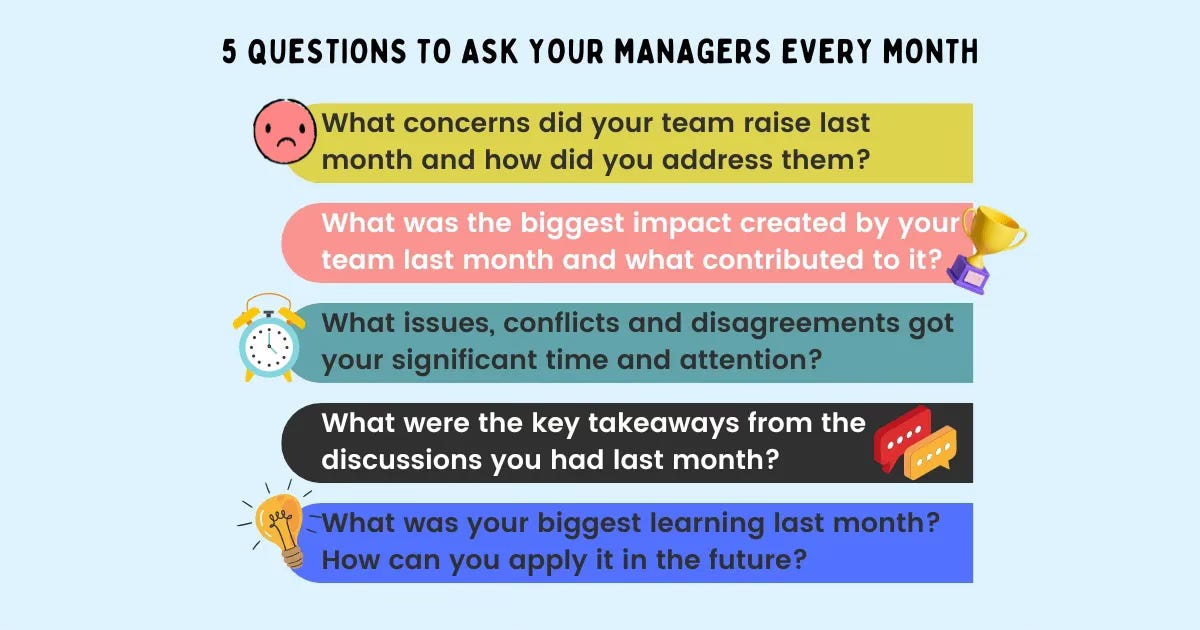 5 QUESTIONS TO ASK YOUR MANAGERS EVERY MONTH

What concerns did your team raise last month and how did you address them?

What was the biggest impact created by your team last month and what contributed to it?

What issues, conflicts and disagreements got your significant time and attention?

What were the key takeaways from the discussions you had last month?

What was your biggest learning last month? How can you apply it in the future?